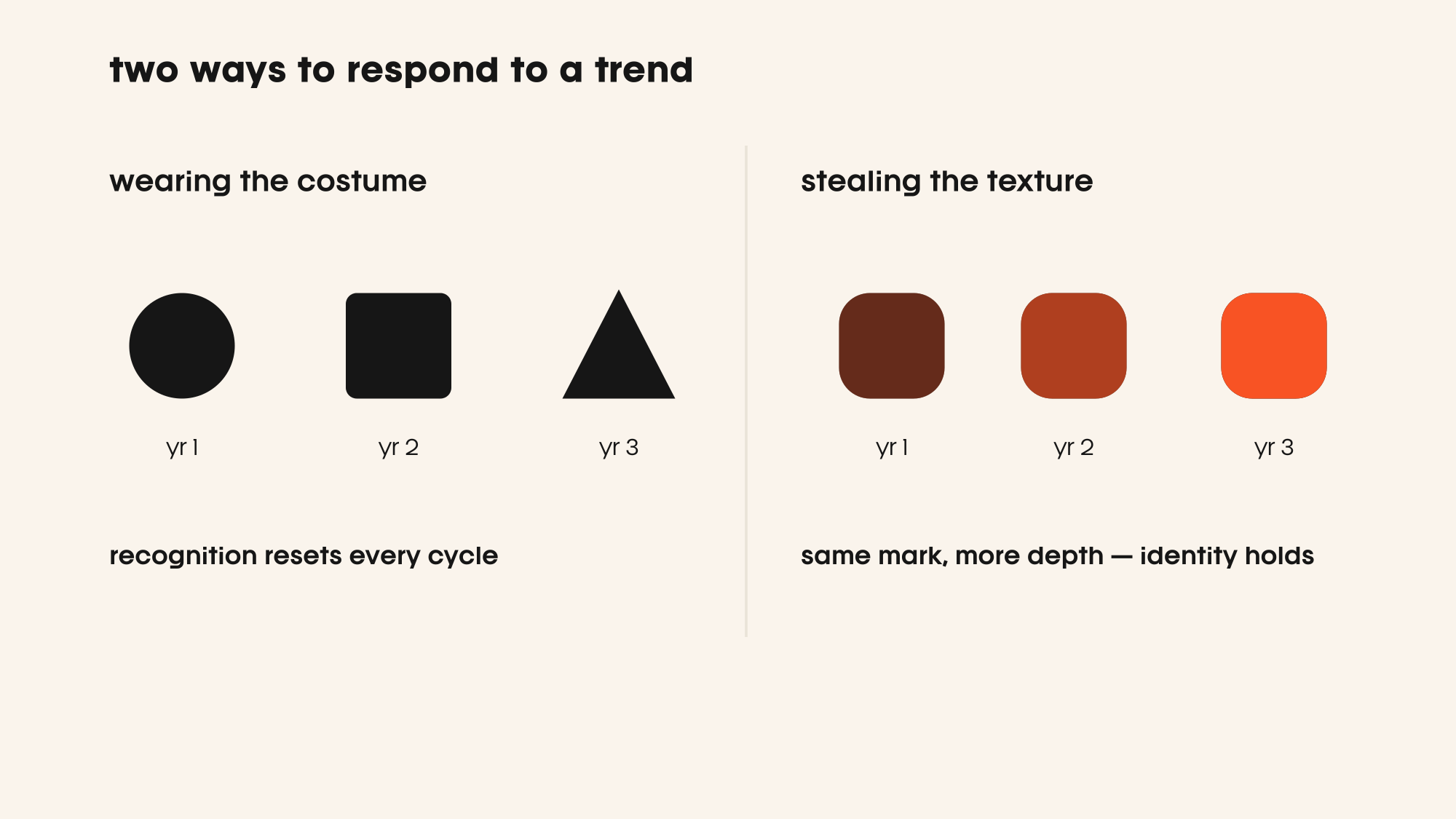 two ways to respond to a trend

wearing the costume

yr 1

yr 2

yr 3

recognition resets every cycle

stealing the texture

yr 1

yr 2

yr 3

same mark, more depth — identity holds